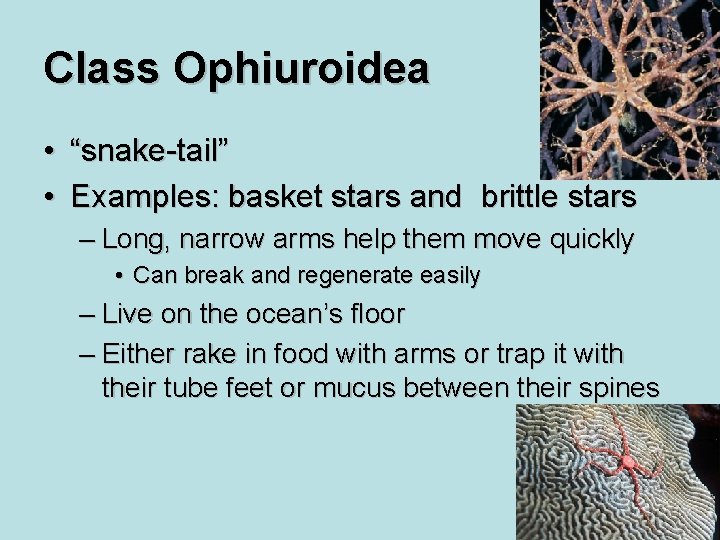 Class Ophiuroidea

• “snake-tail”
• Examples: basket stars and brittle stars
– Long, narrow arms help them move quickly
• Can break and regenerate easily
– Live on the ocean’s floor
– Either rake in food with arms or trap it with their tube feet or mucus between their spines